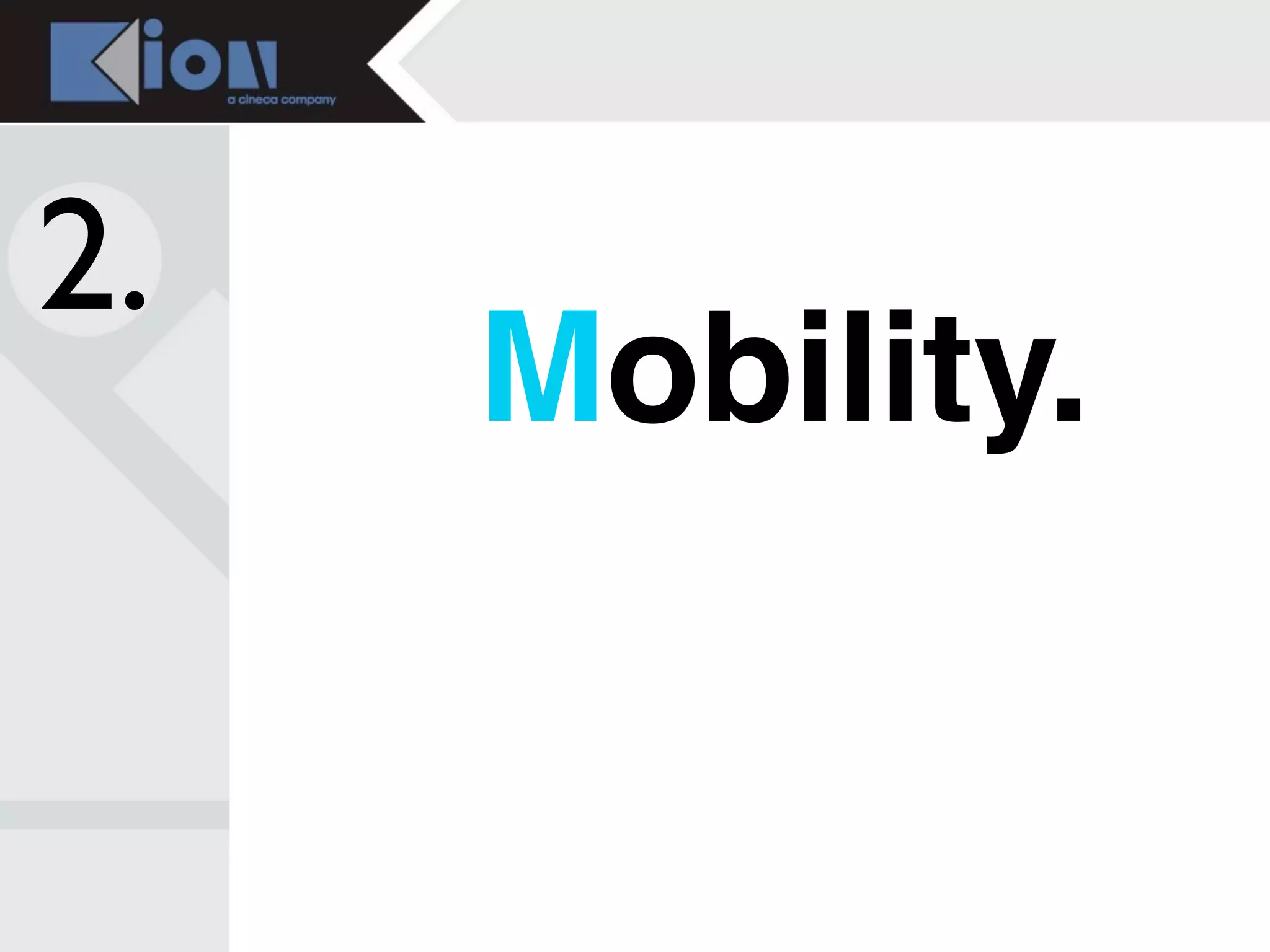 Kion
a cineca company

2.

Mobility.